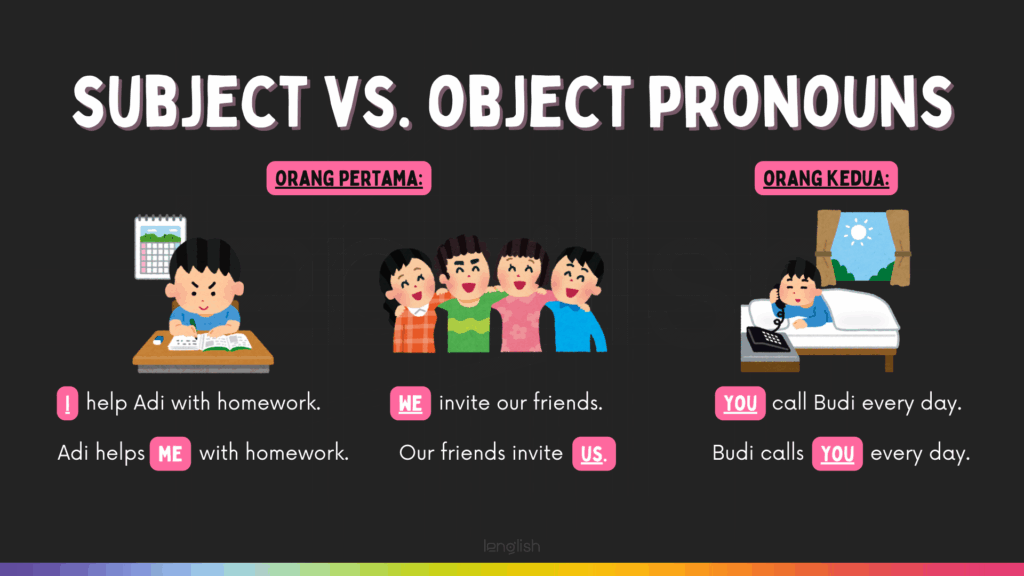 SUBJECT VS. OBJECT PRONOUNS

ORANG PERTAMA:

I help Adi with homework.

Adi helps ME with homework.

WE invite our friends.

Our friends invite US.

ORANG KEDUA:

YOU call Budi every day.

Budi calls YOU every day.

lenglish